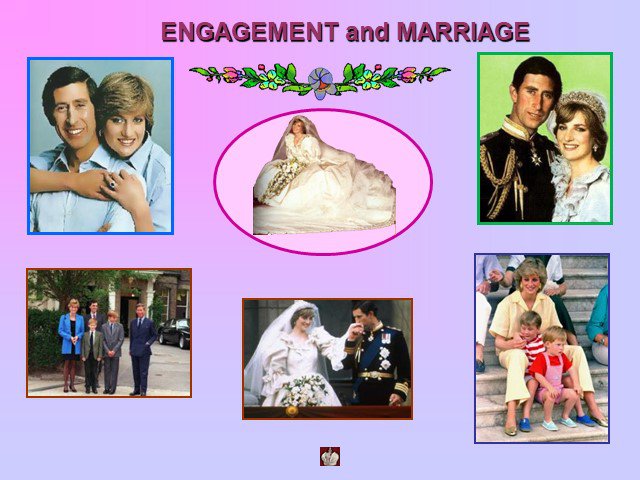 ENGAGEMENT and MARRIAGE